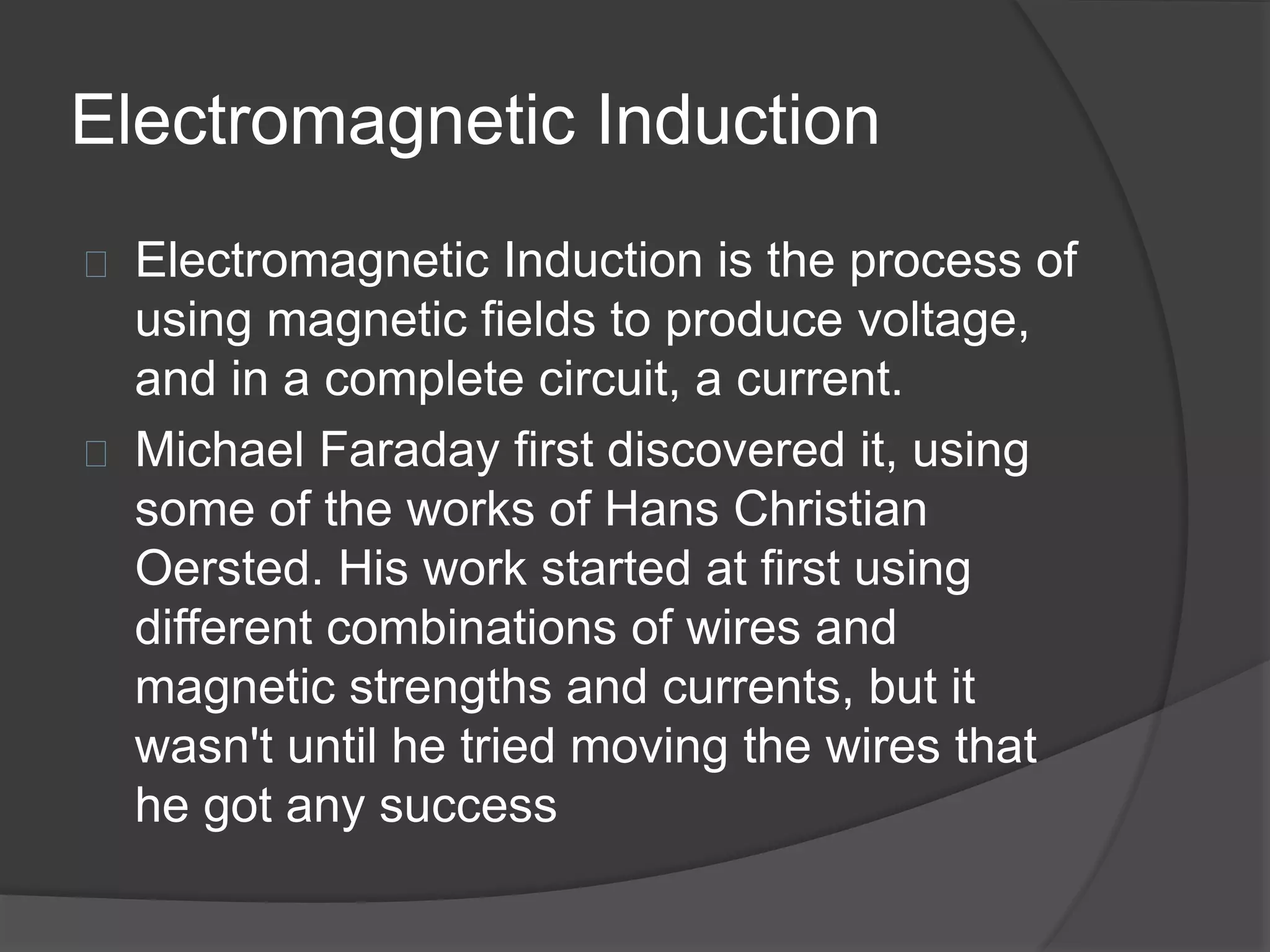 Electromagnetic Induction

Electromagnetic Induction is the process of using magnetic fields to produce voltage, and in a complete circuit, a current.

Michael Faraday first discovered it, using some of the works of Hans Christian Oersted. His work started at first using different combinations of wires and magnetic strengths and currents, but it wasn't until he tried moving the wires that he got any success